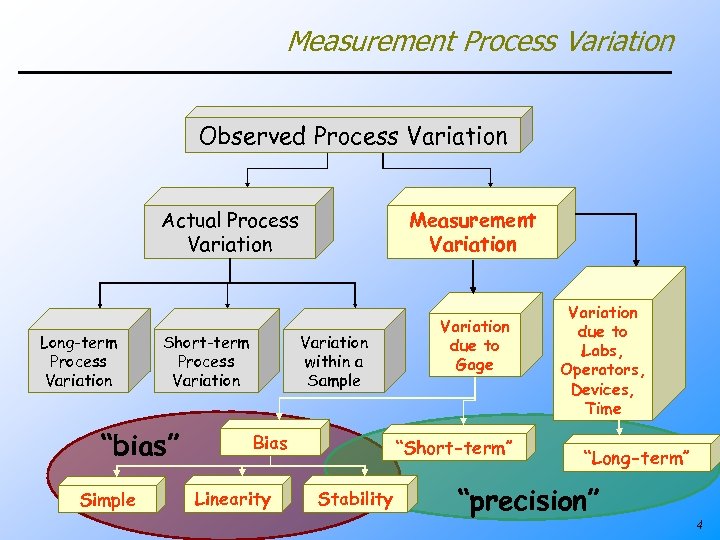 Measurement Process Variation

Observed Process Variation

Actual Process Variation

Measurement Variation

Long-term Process Variation

Short-term Process Variation

Variation within a Sample

Variation due to Gage

Variation due to Labs, Operators, Devices, Time

"bias"

Bias

"Short-term"

"Long-term"

Simple

Linearity

Stability

"precision"

4